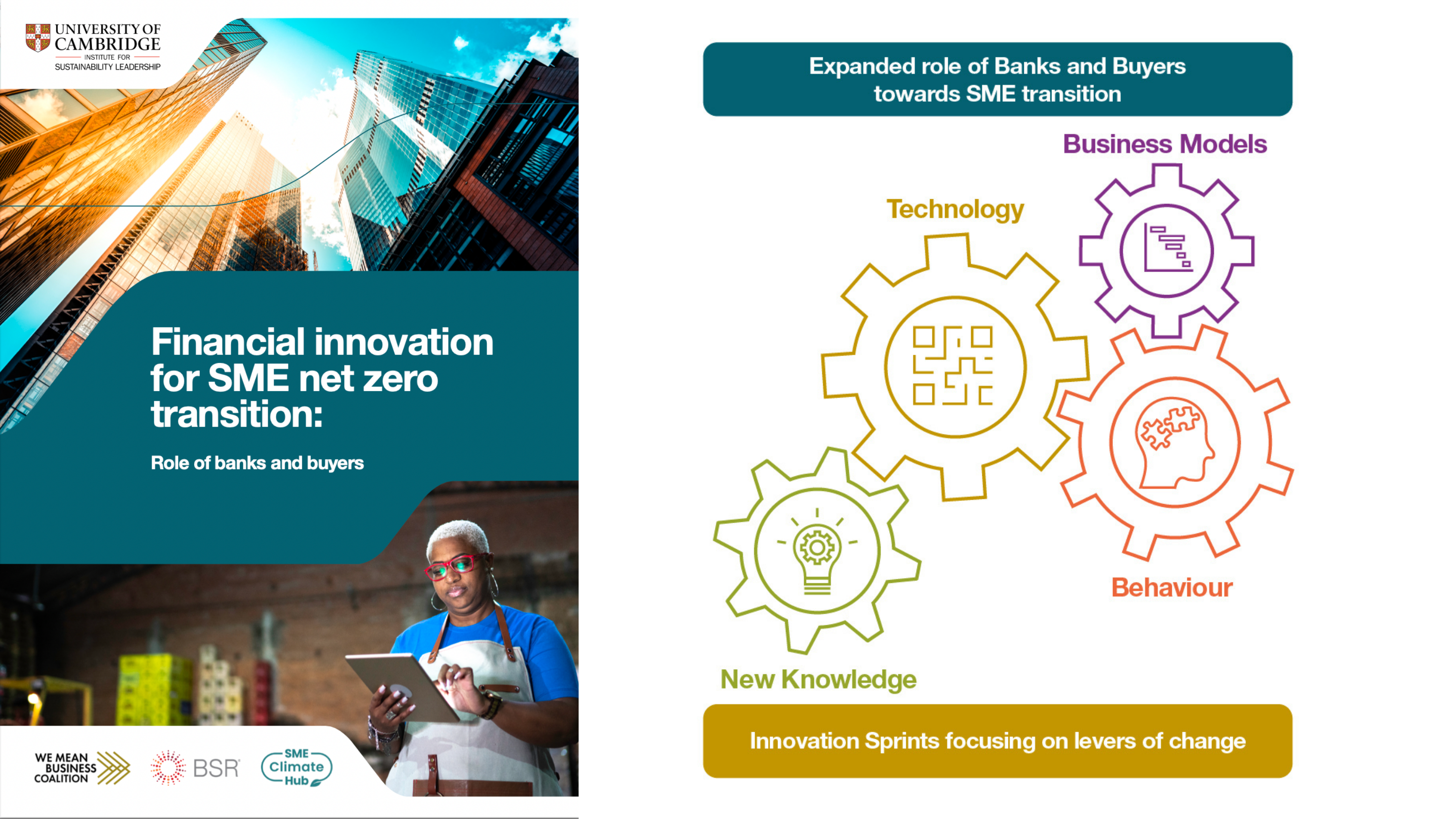 UNIVERSITY OF CAMBRIDGE
INSTITUTE FOR
SUSTAINABILITY LEADERSHIP

Financial innovation for SME net zero transition:

Role of banks and buyers

WE MEAN BUSINESS COALITION

BSR

SME Climate Hub

Expanded role of Banks and Buyers towards SME transition

Business Models

Technology

Behaviour

New Knowledge

Innovation Sprints focusing on levers of change